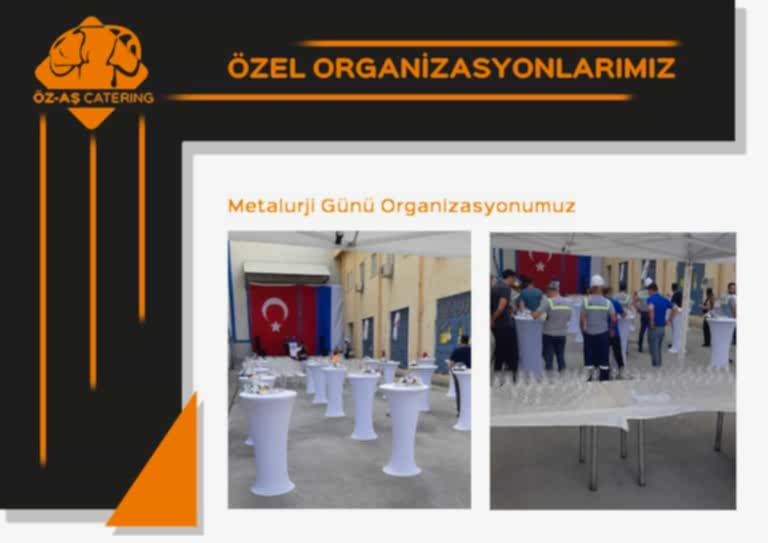 ÖZ-AŞ CATERING

ÖZEL ORGANİZASYONLARIMIZ

Metalurji Günü Organizasyonumuz